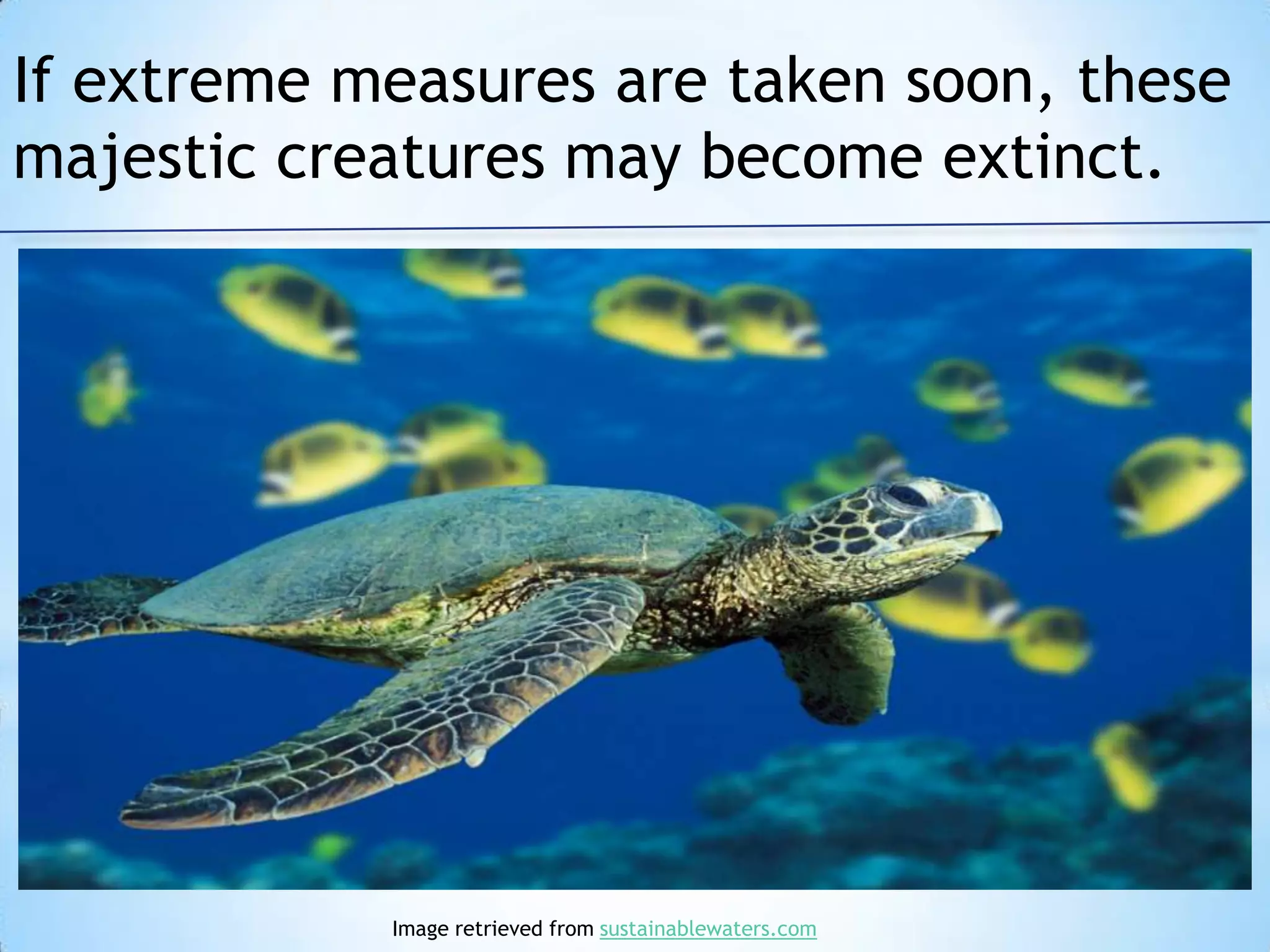 If extreme measures are taken soon, these majestic creatures may become extinct.

Image retrieved from sustainablewaters.com